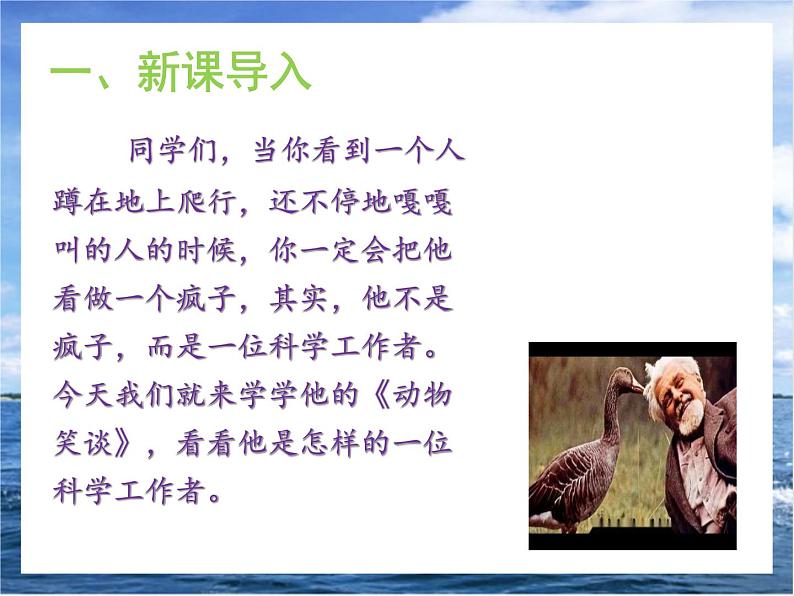 一、新课导入

同学们，当你看到一个人蹲在地上爬行，还不停地嘎嘎叫的人的时候，你一定会把他看做一个疯子，其实，他不是疯子，而是一位科学工作者。今天我们就来学学他的《动物笑谈》，看看他是怎样的一位科学工作者。